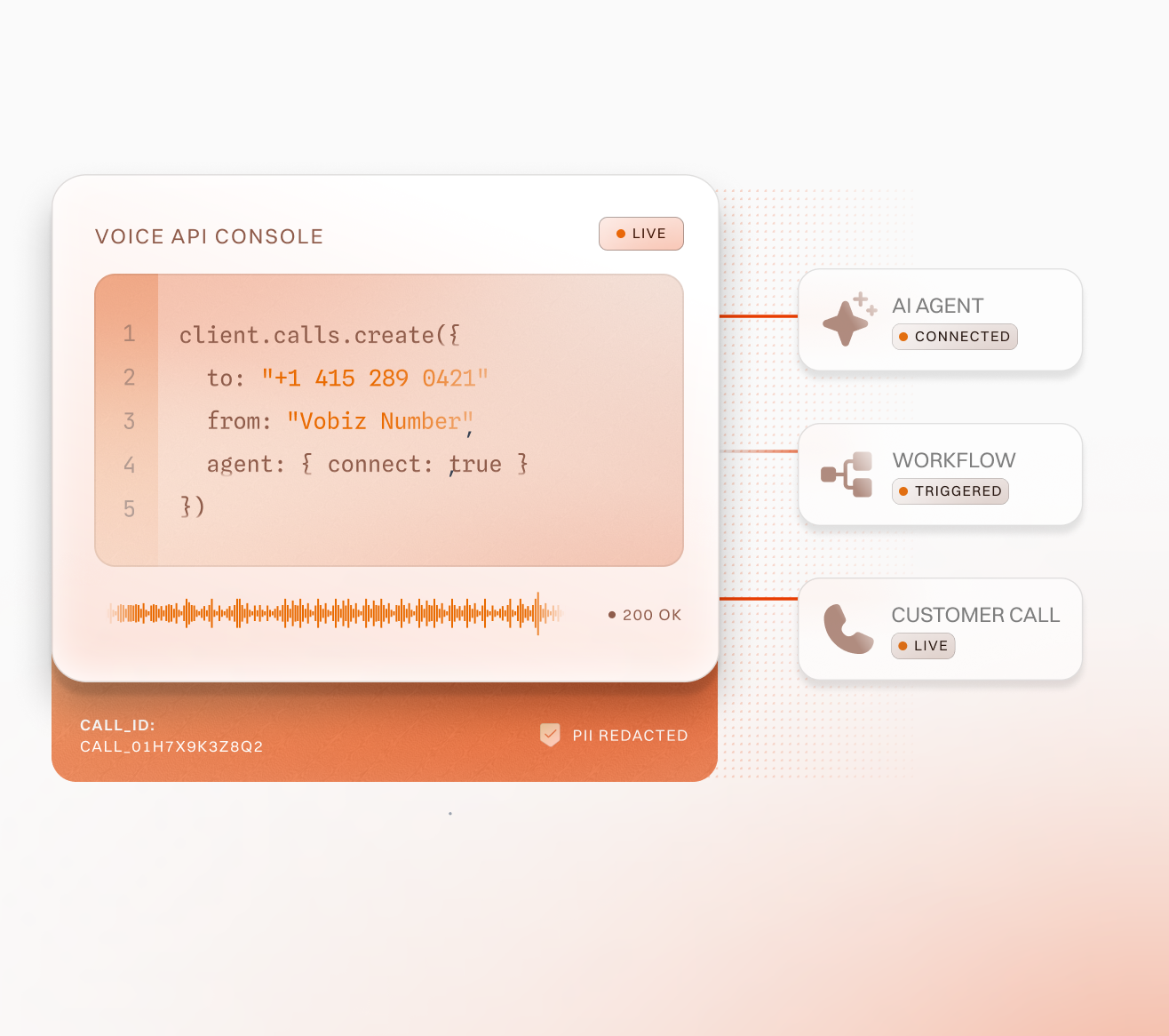 VOICE API CONSOLE

LIVE

1 client.calls.create({
2 to: "+1 415 289 0421"
3 from: "Vobiz Number",
4 agent: { connect: true }
5 })

200 OK

CALL_ID:
CALL_01H7X9K3Z8Q2

PII REDACTED

AI AGENT
CONNECTED

WORKFLOW
TRIGGERED

CUSTOMER CALL
LIVE